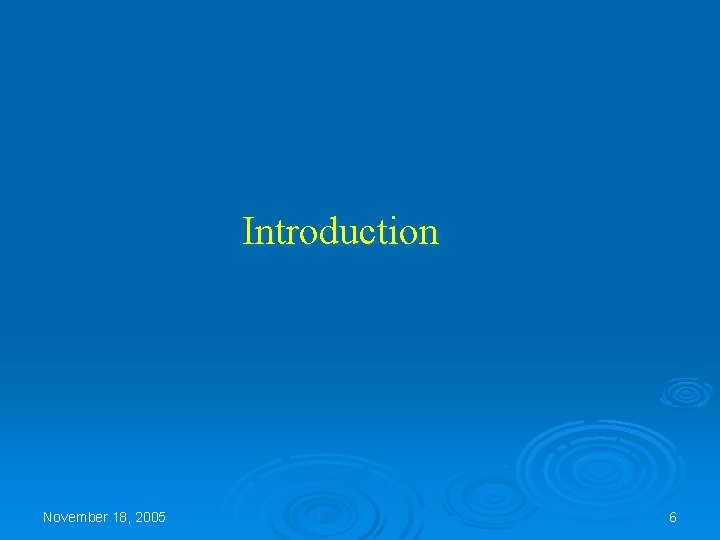 Introduction

November 18, 2005

6